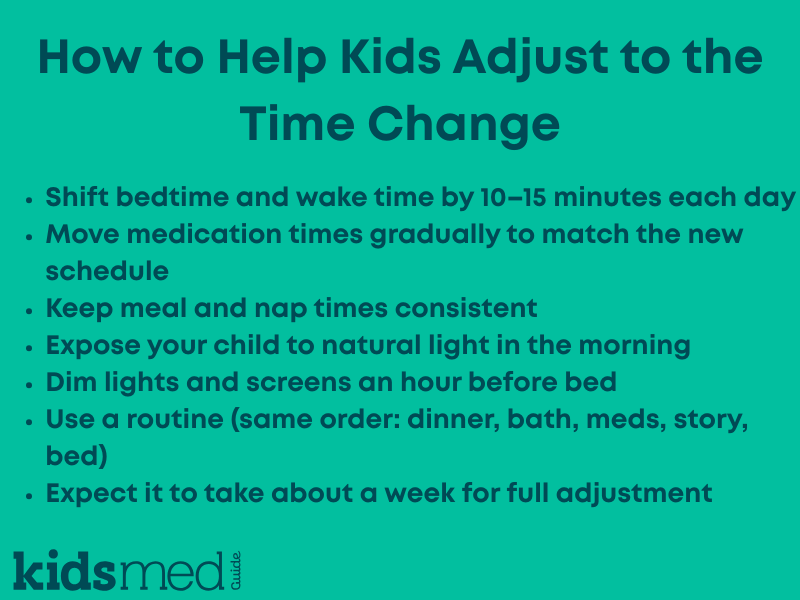 How to Help Kids Adjust to the Time Change

- Shift bedtime and wake time by 10–15 minutes each day
- Move medication times gradually to match the new schedule
- Keep meal and nap times consistent
- Expose your child to natural light in the morning
- Dim lights and screens an hour before bed
- Use a routine (same order: dinner, bath, meds, story, bed)
- Expect it to take about a week for full adjustment

kidsmed Guide